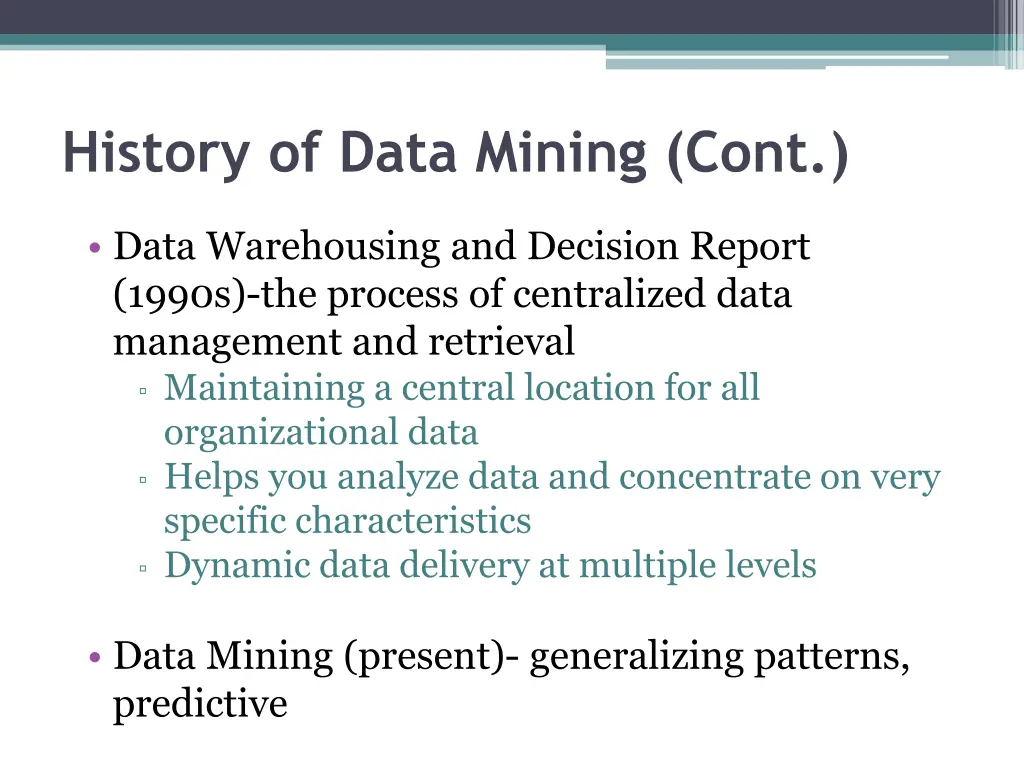 History of Data Mining (Cont.)

• Data Warehousing and Decision Report (1990s)-the process of centralized data management and retrieval
▫ Maintaining a central location for all organizational data
▫ Helps you analyze data and concentrate on very specific characteristics
▫ Dynamic data delivery at multiple levels

• Data Mining (present)- generalizing patterns, predictive